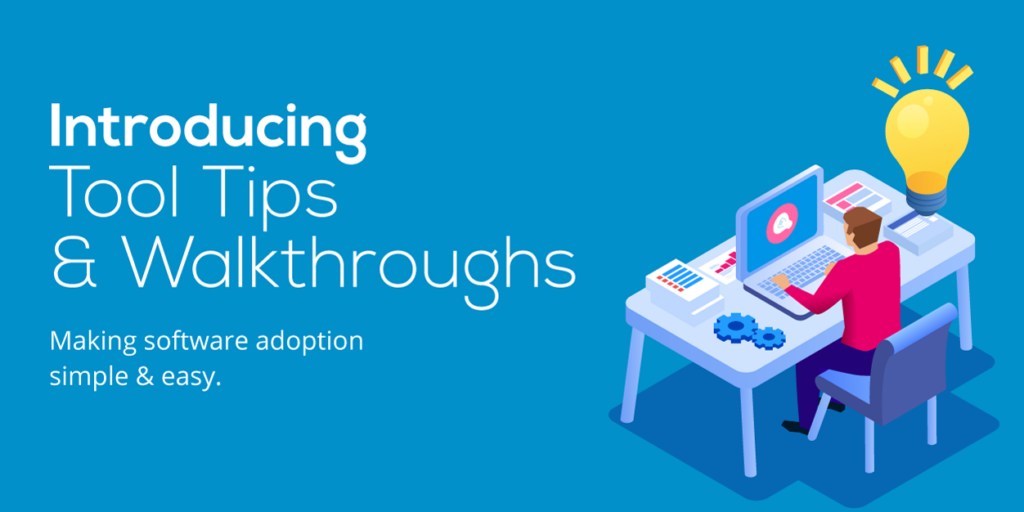 Introducing
Tool Tips
& Walkthroughs

Making software adoption simple & easy.